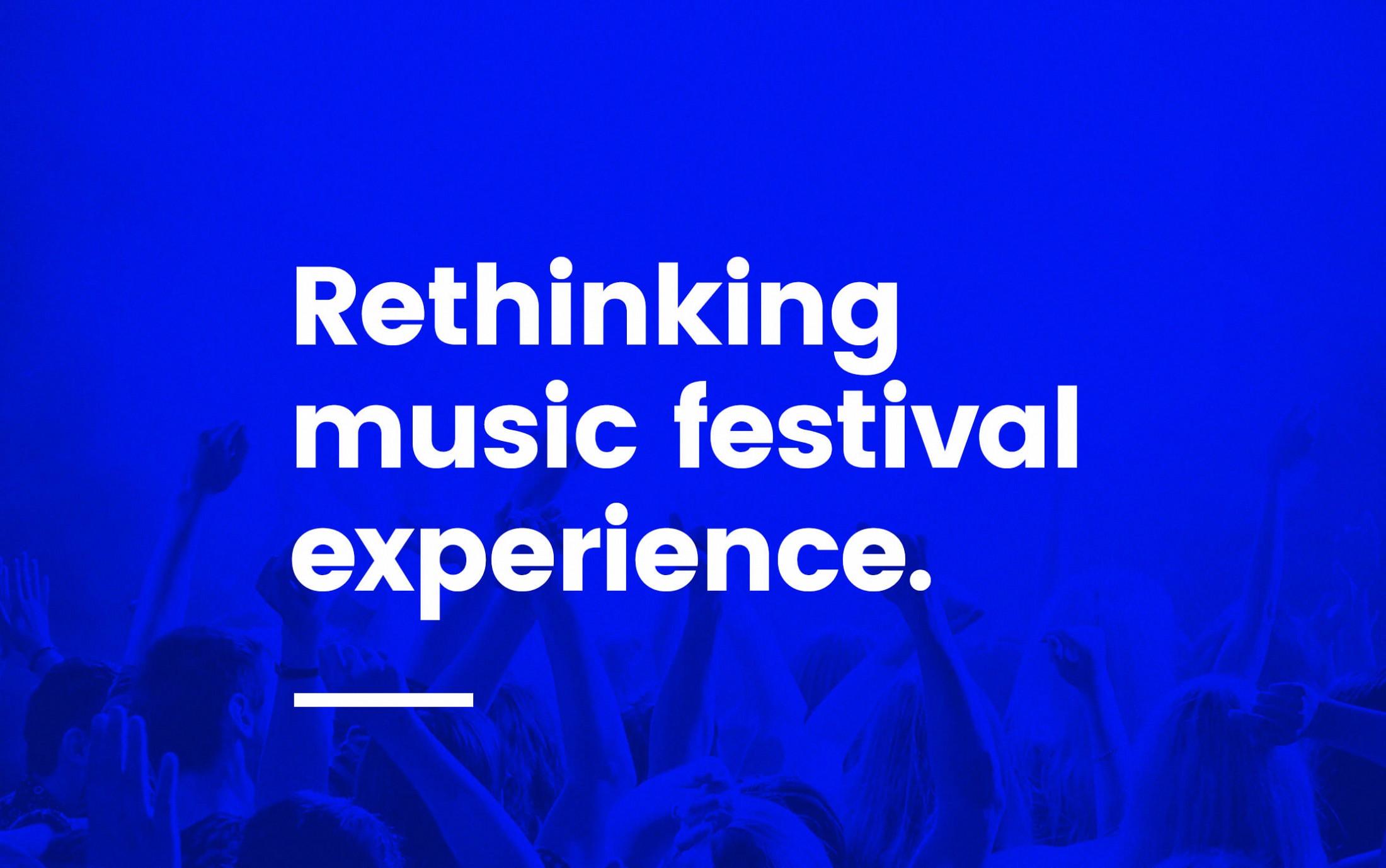 Rethinking music festival experience.